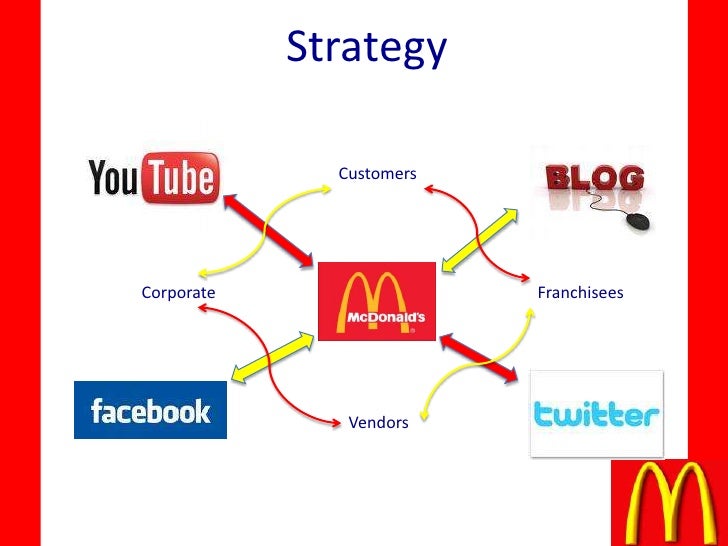 Strategy

YouTube

Customers

BLOG

Corporate

McDonald's

Franchisees

facebook

Vendors

twitter